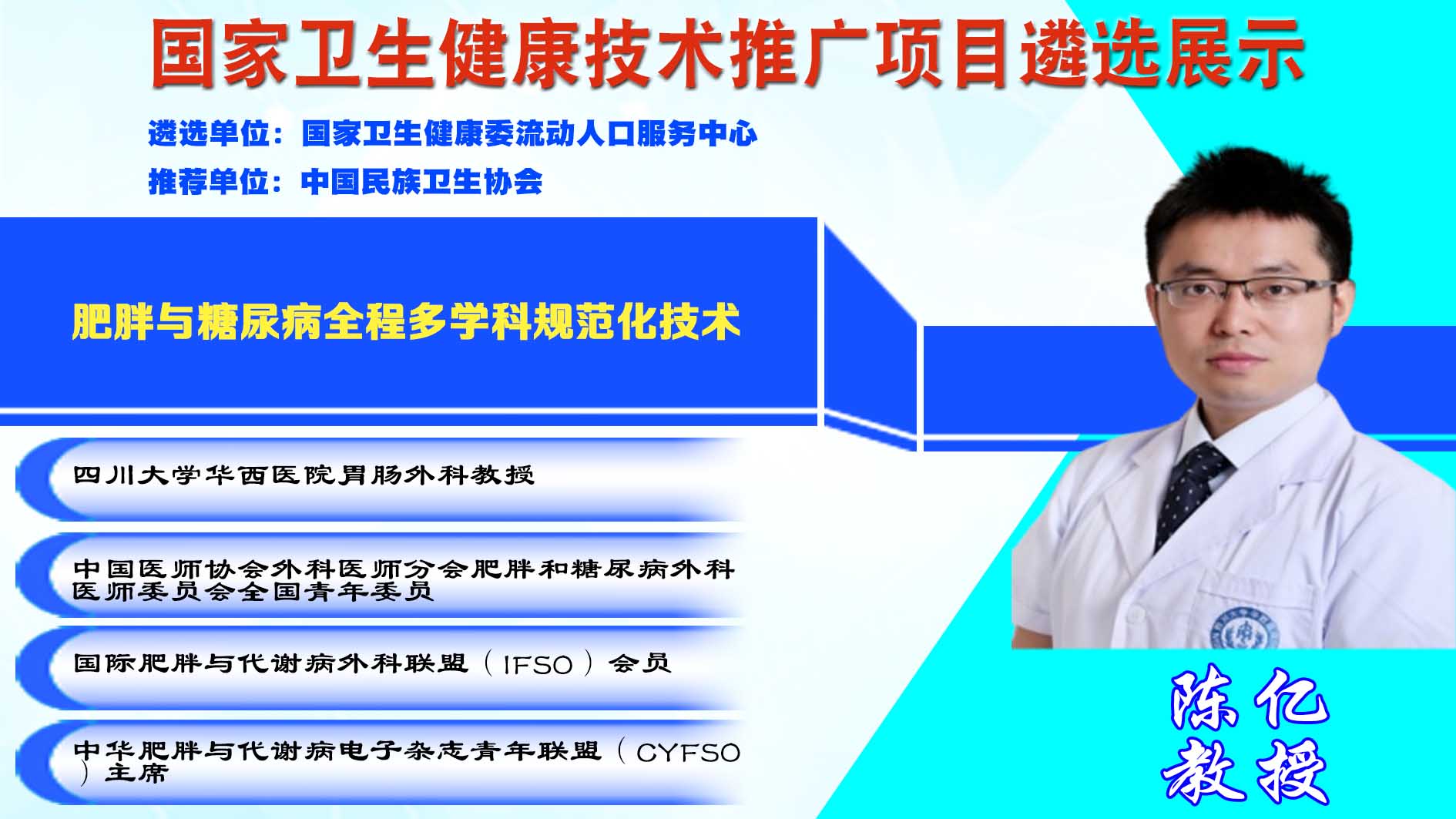 国家卫生健康技术推广项目遴选展示

遴选单位：国家卫生健康委流动人口服务中心

推荐单位：中国民族卫生协会

肥胖与糖尿病全程多学科规范化技术

四川大学华西医院胃肠外科教授

中国医师协会外科医师分会肥胖和糖尿病外科医师委员会全国青年委员

国际肥胖与代谢病外科联盟（IFSO）会员

中华肥胖与代谢病电子杂志青年联盟（CYFSO）主席

陈亿
教授